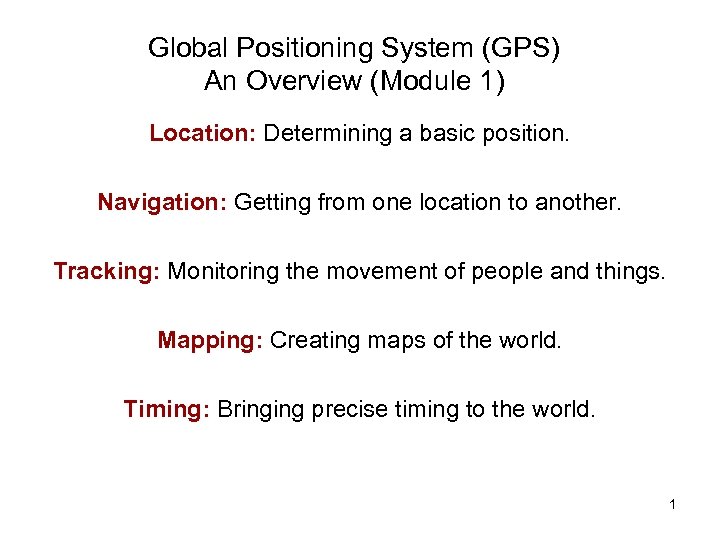 Global Positioning System (GPS)
An Overview (Module 1)

Location: Determining a basic position.

Navigation: Getting from one location to another.

Tracking: Monitoring the movement of people and things.

Mapping: Creating maps of the world.

Timing: Bringing precise timing to the world.

1